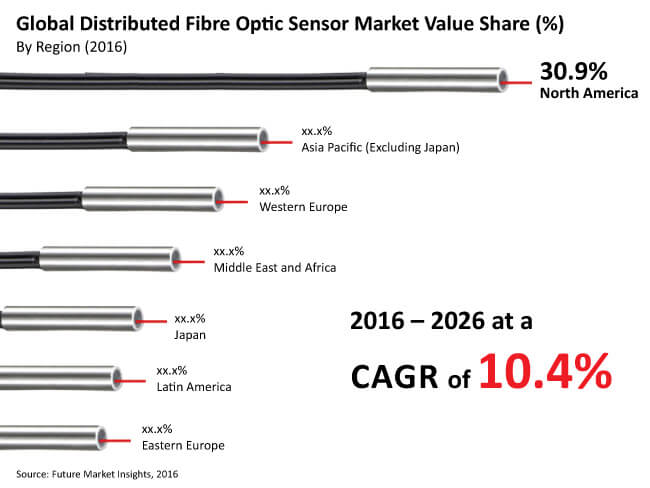 Global Distributed Fibre Optic Sensor Market Value Share (%)
By Region (2016)

30.9%
North America

xx.x%
Asia Pacific (Excluding Japan)

xx.x%
Western Europe

xx.x%
Middle East and Africa

xx.x%
Japan

xx.x%
Latin America

xx.x%
Eastern Europe

2016 – 2026 at a
CAGR of 10.4%

Source: Future Market Insights, 2016